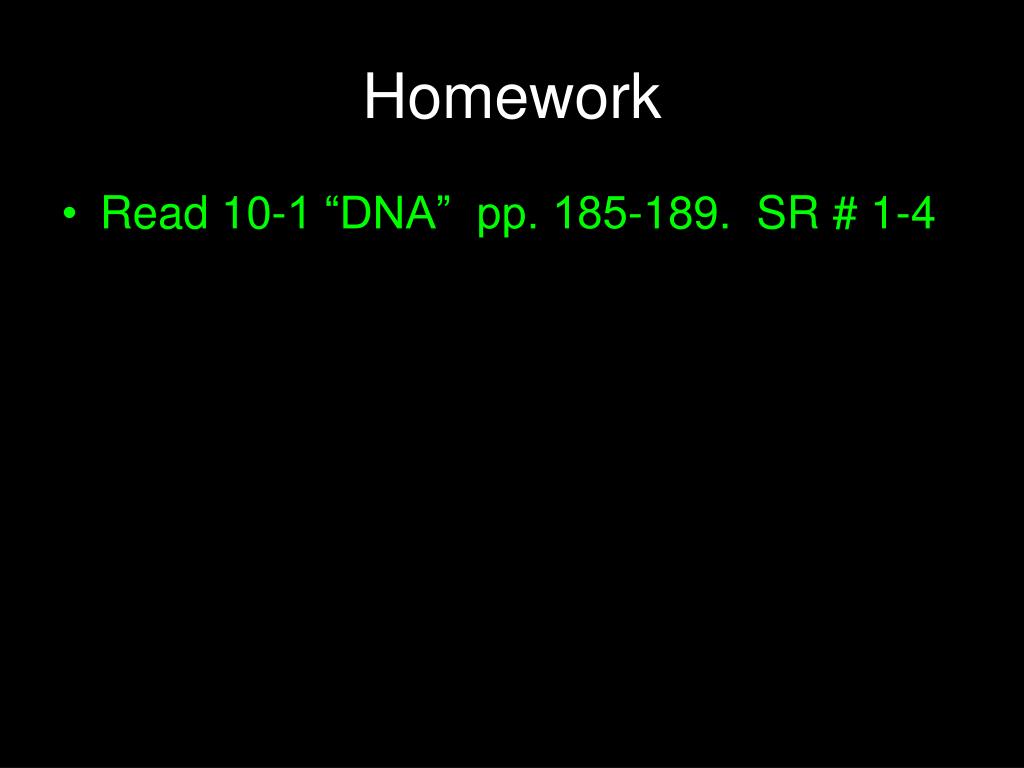 Homework

• Read 10-1 “DNA” pp. 185-189. SR # 1-4